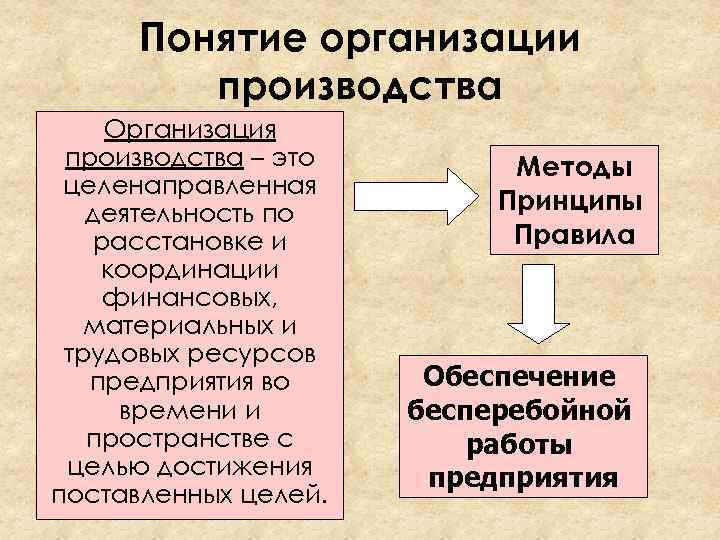 Понятие организации производства

Организация производства – это целенаправленная деятельность по расстановке и координации финансовых, материальных и трудовых ресурсов предприятия во времени и пространстве с целью достижения поставленных целей.

Методы
Принципы
Правила

Обеспечение бесперебойной работы предприятия